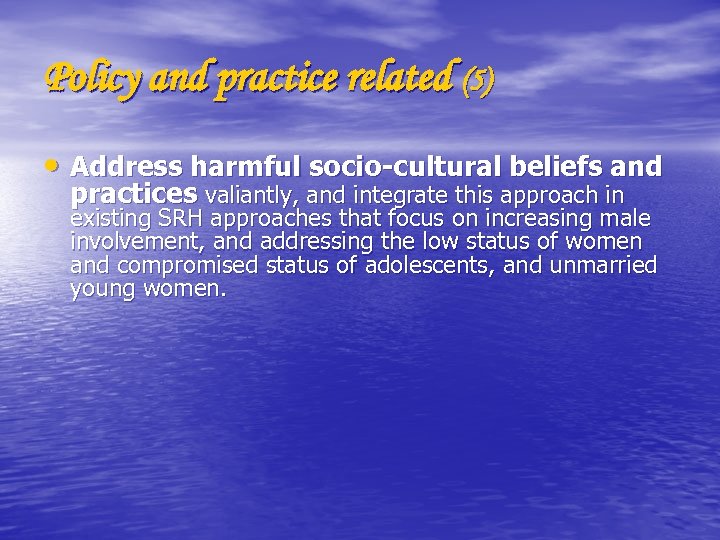 Policy and practice related (5)

• Address harmful socio-cultural beliefs and practices valiantly, and integrate this approach in existing SRH approaches that focus on increasing male involvement, and addressing the low status of women and compromised status of adolescents, and unmarried young women.